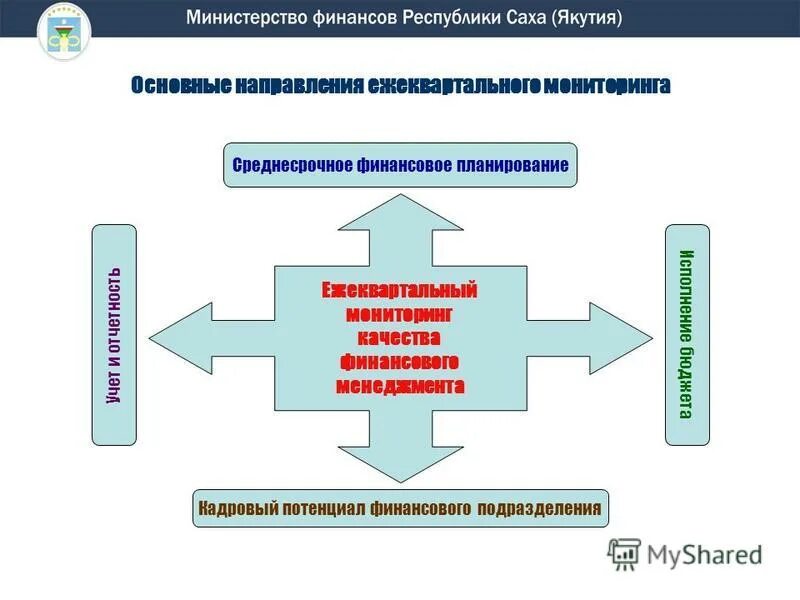 Министерство финансов Республики Саха (Якутия)

Основные направления ежеквартального мониторинга

Среднесрочное финансовое планирование

Учет и отчетность

Ежеквартальный мониторинг качества финансового менеджмента

Исполнение бюджета

Кадровый потенциал финансового подразделения

MyShared